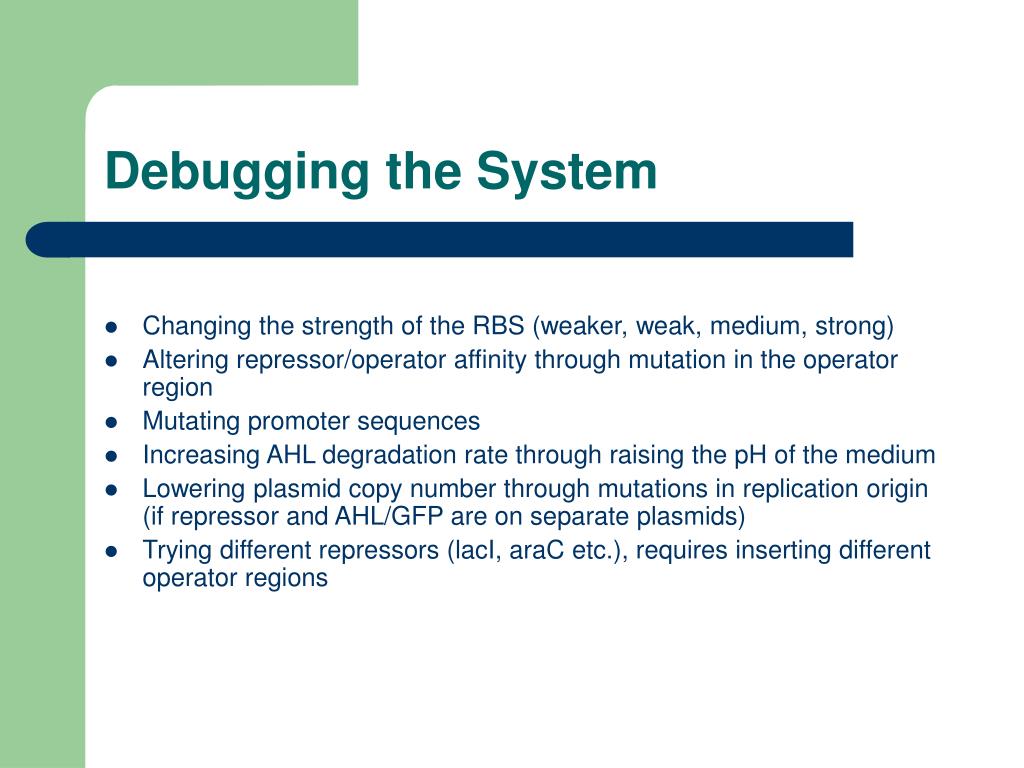 Debugging the System

- Changing the strength of the RBS (weaker, weak, medium, strong)
- Altering repressor/operator affinity through mutation in the operator region
- Mutating promoter sequences
- Increasing AHL degradation rate through raising the pH of the medium
- Lowering plasmid copy number through mutations in replication origin (if repressor and AHL/GFP are on separate plasmids)
- Trying different repressors (lacI, araC etc.), requires inserting different operator regions